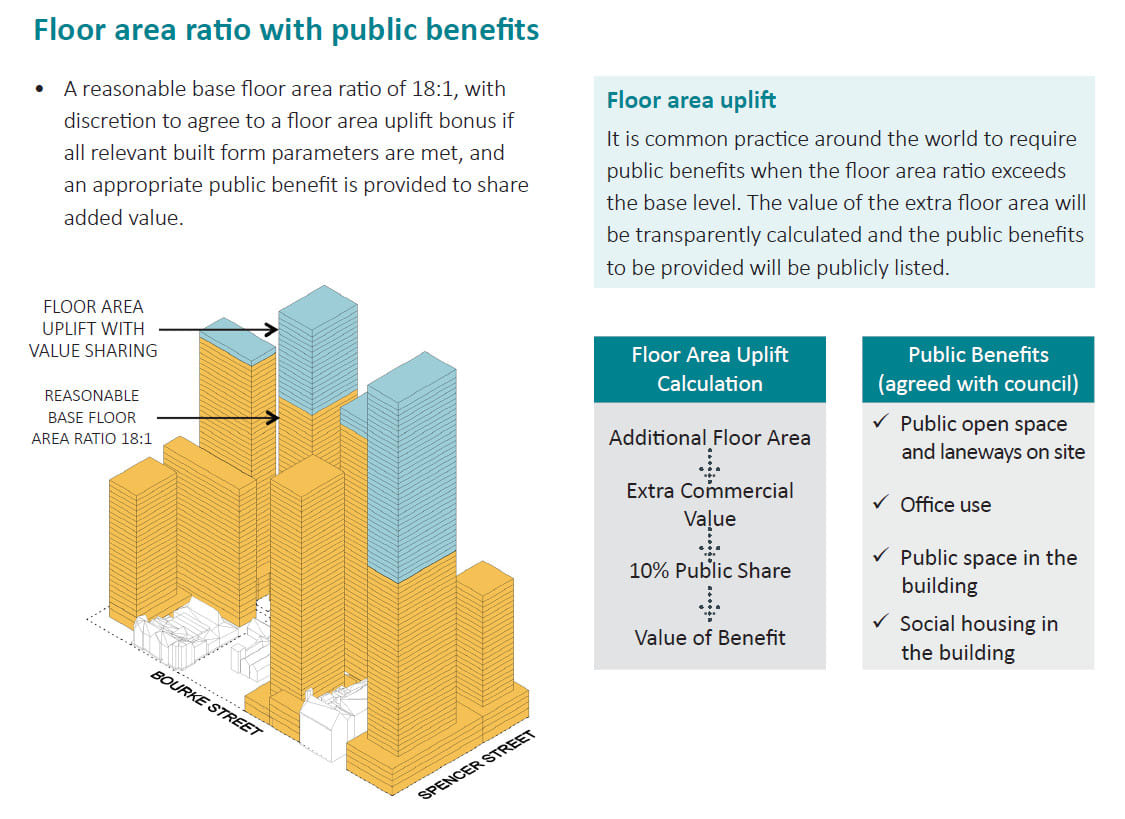 Floor area ratio with public benefits

• A reasonable base floor area ratio of 18:1, with discretion to agree to a floor area uplift bonus if all relevant built form parameters are met, and an appropriate public benefit is provided to share added value.

FLOOR AREA UPLIFT WITH VALUE SHARING

REASONABLE BASE FLOOR AREA RATIO 18:1

BOURKE STREET

SPENCER STREET

Floor area uplift

It is common practice around the world to require public benefits when the floor area ratio exceeds the base level. The value of the extra floor area will be transparently calculated and the public benefits to be provided will be publicly listed.

Floor Area Uplift Calculation

Additional Floor Area

Extra Commercial Value

10% Public Share

Value of Benefit

Public Benefits (agreed with council)

✓ Public open space and laneways on site

✓ Office use

✓ Public space in the building

✓ Social housing in the building